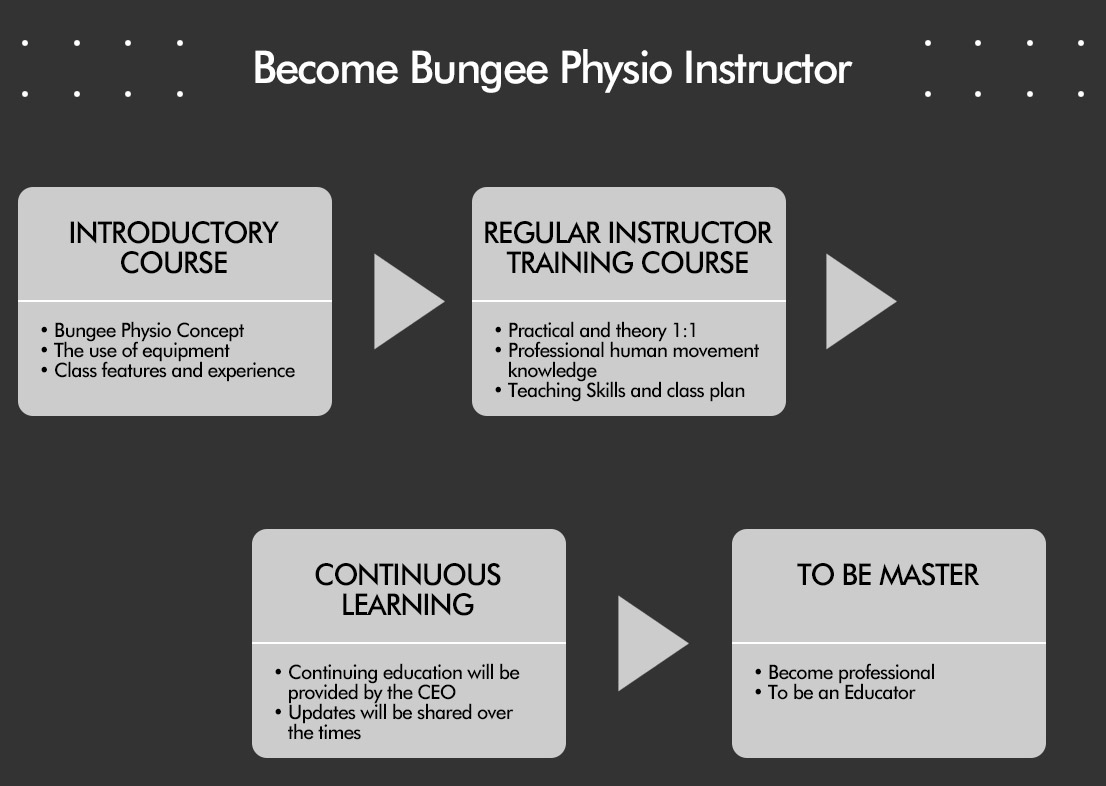 Become Bungee Physio Instructor

INTRODUCTORY COURSE

• Bungee Physio Concept
• The use of equipment
• Class features and experience

REGULAR INSTRUCTOR TRAINING COURSE

• Practical and theory 1:1
• Professional human movement knowledge
• Teaching Skills and class plan

CONTINUOUS LEARNING

• Continuing education will be provided by the CEO
• Updates will be shared over the times

TO BE MASTER

• Become professional
• To be an Educator